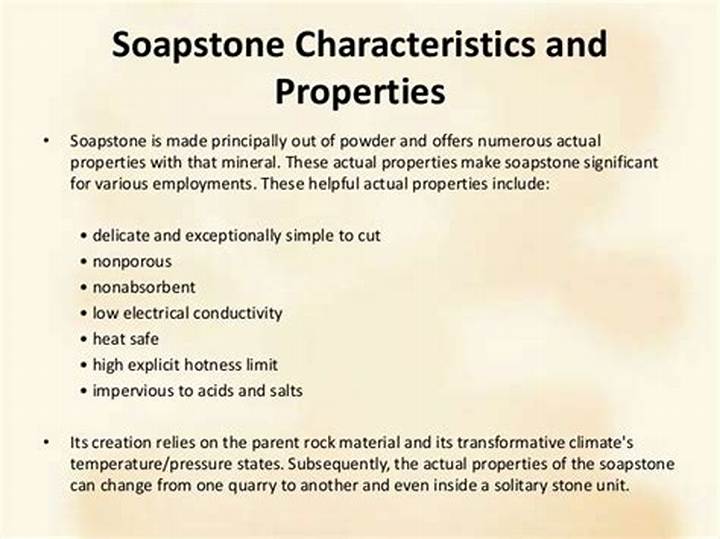 Soapstone Characteristics and Properties

• Soapstone is made principally out of powder and offers numerous actual properties with that mineral. These actual properties make soapstone significant for various employments. These helpful actual properties include:

• delicate and exceptionally simple to cut
• nonporous
• nonabsorbent
• low electrical conductivity
• heat safe
• high explicit hotness limit
• impervious to acids and salts

• Its creation relies on the parent rock material and its transformative climate's temperature/pressure states. Subsequently, the actual properties of the soapstone can change from one quarry to another and even inside a solitary stone unit.